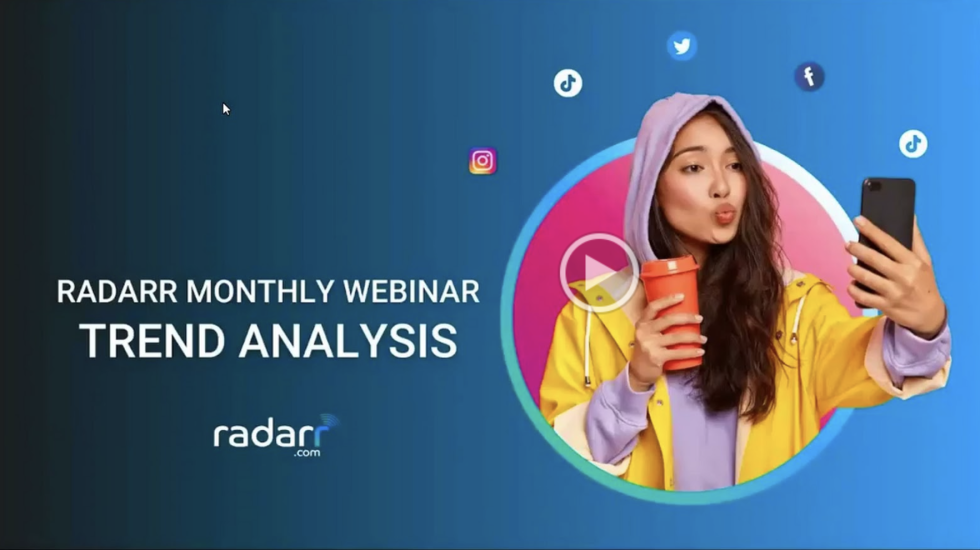 RADARR MONTHLY WEBINAR
TREND ANALYSIS

radarr
.com